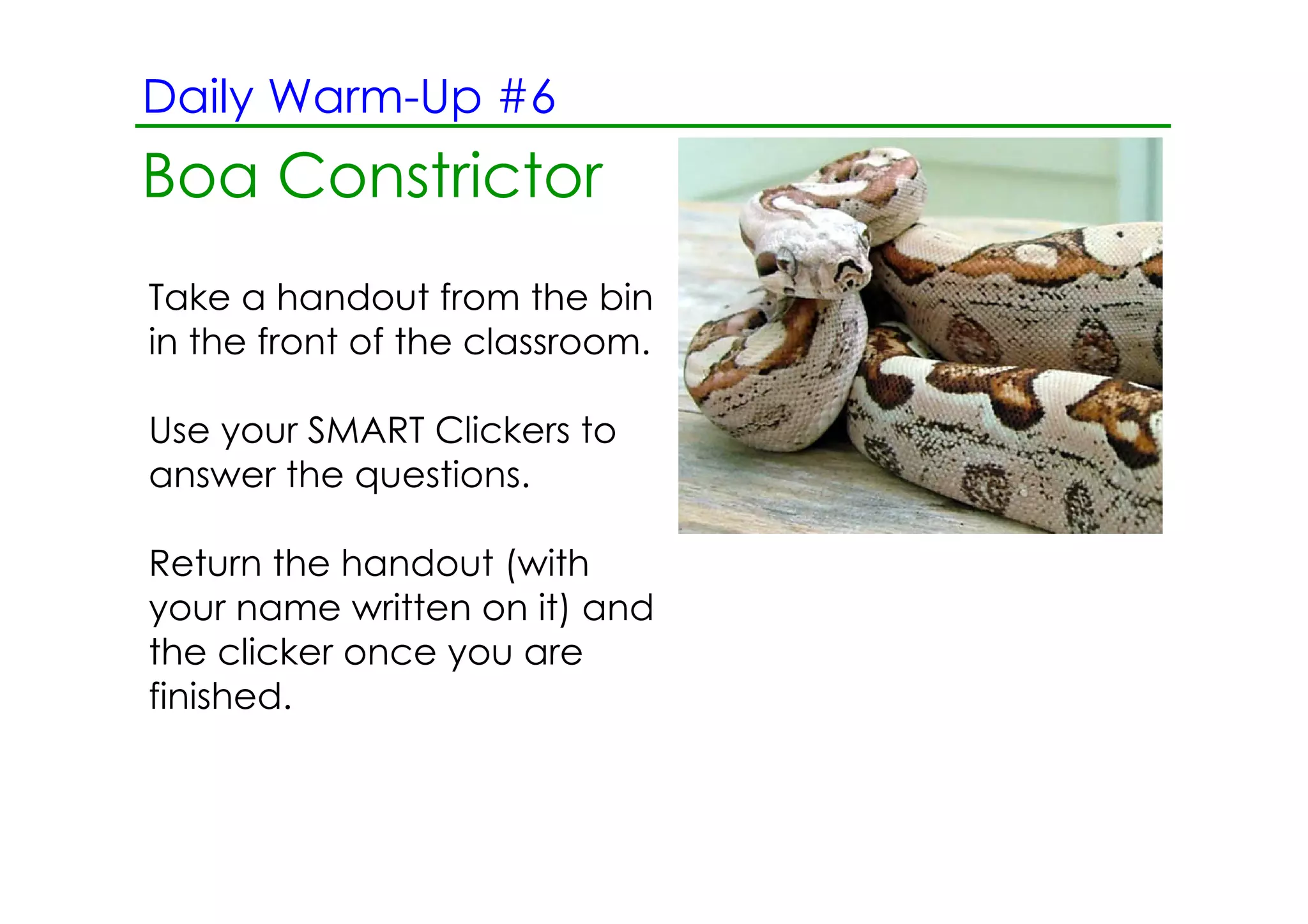 Daily Warm-Up #6

Boa Constrictor

Take a handout from the bin in the front of the classroom.

Use your SMART Clickers to answer the questions.

Return the handout (with your name written on it) and the clicker once you are finished.